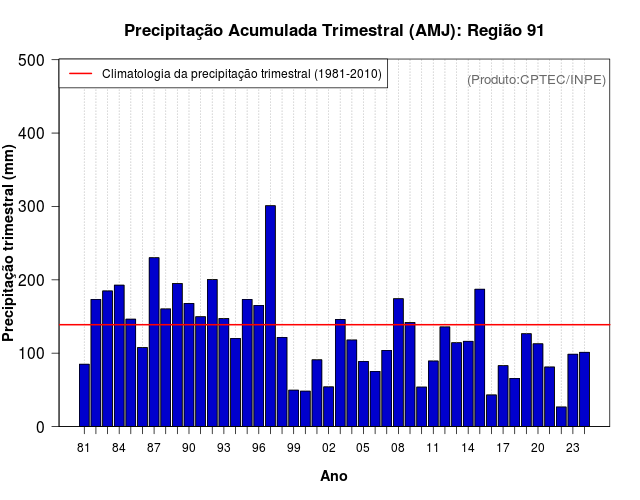 Precipitação Acumulada Trimestral (AMJ): Região 91

Climatologia da precipitação trimestral (1981-2010)

(Produto:CPTEC/INPE)

Precipitação trimestral (mm)

500
400
300
200
100
0

81 84 87 90 93 96 99 02 05 08 11 14 17 20 23

Ano